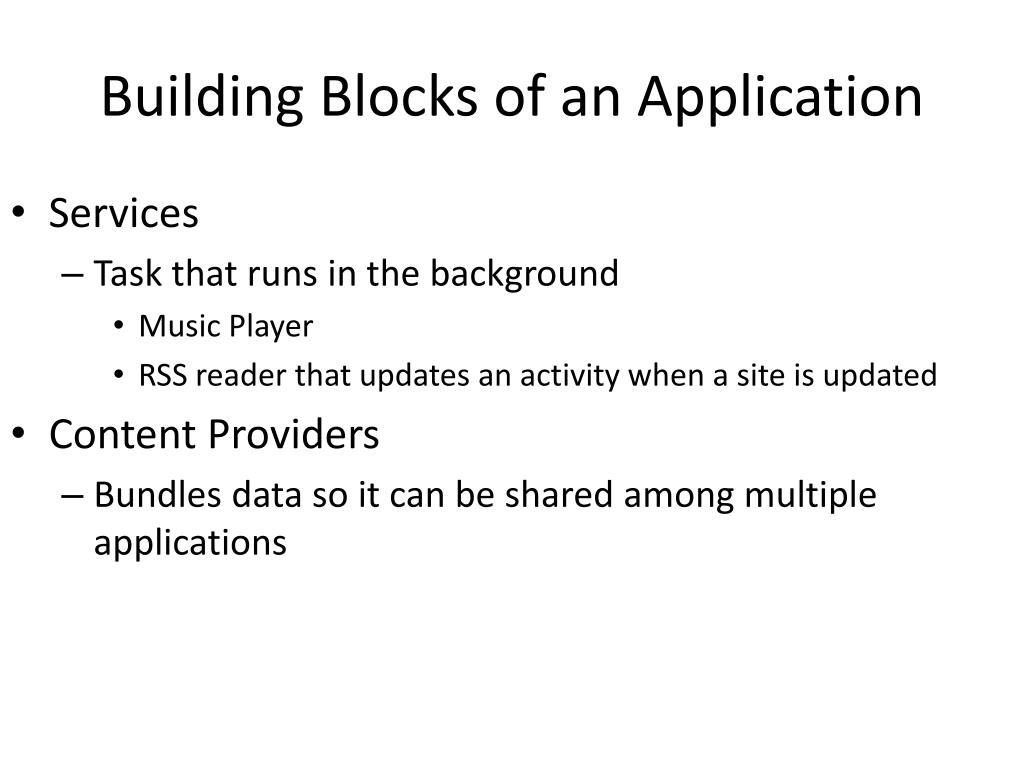 Building Blocks of an Application

• Services
– Task that runs in the background
• Music Player
• RSS reader that updates an activity when a site is updated
• Content Providers
– Bundles data so it can be shared among multiple applications